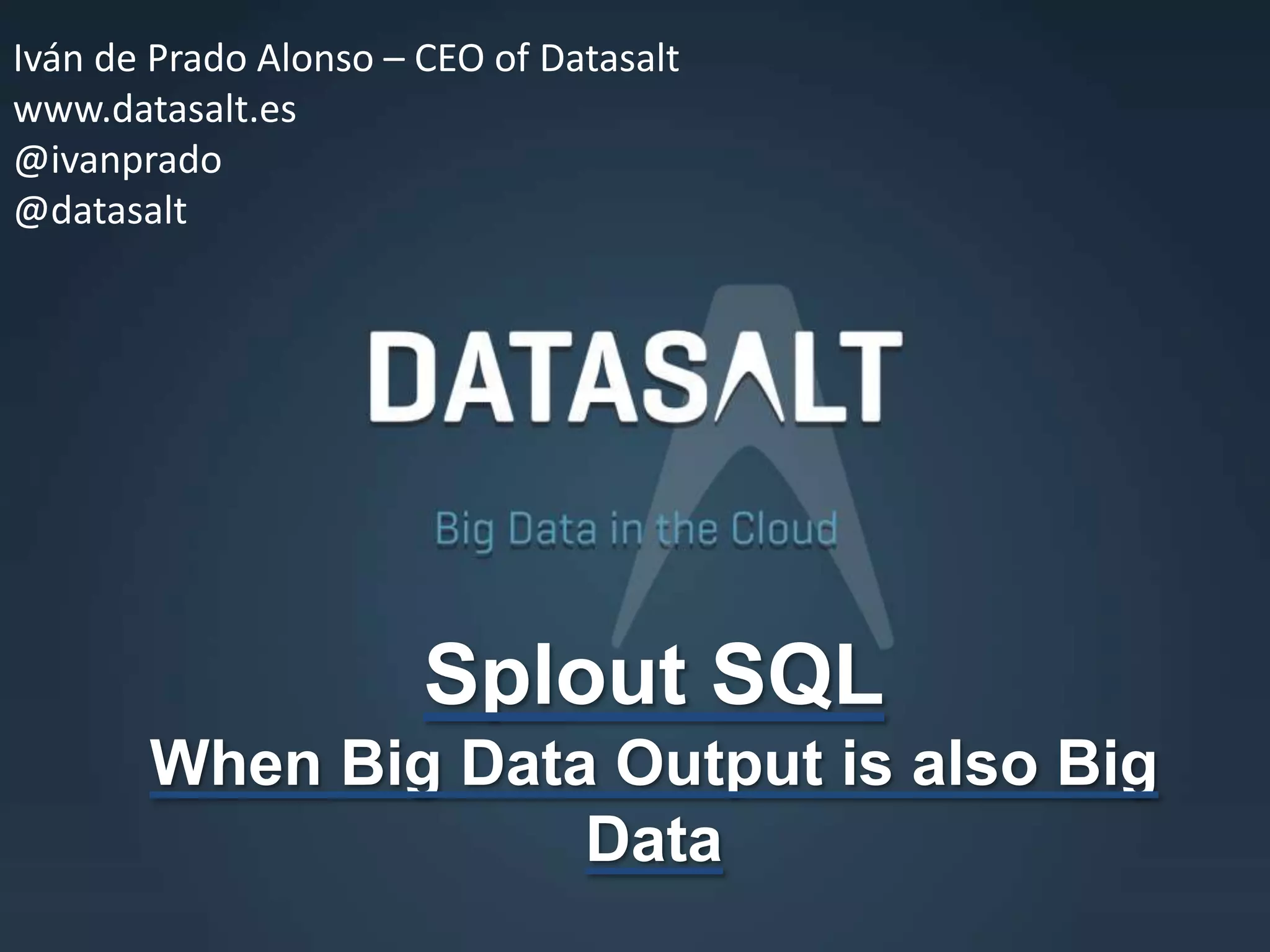 Iván de Prado Alonso – CEO of Datasalt
www.datasalt.es
@ivanprado
@datasalt

DATASALT

Big Data in the Cloud

Splout SQL
When Big Data Output is also Big Data